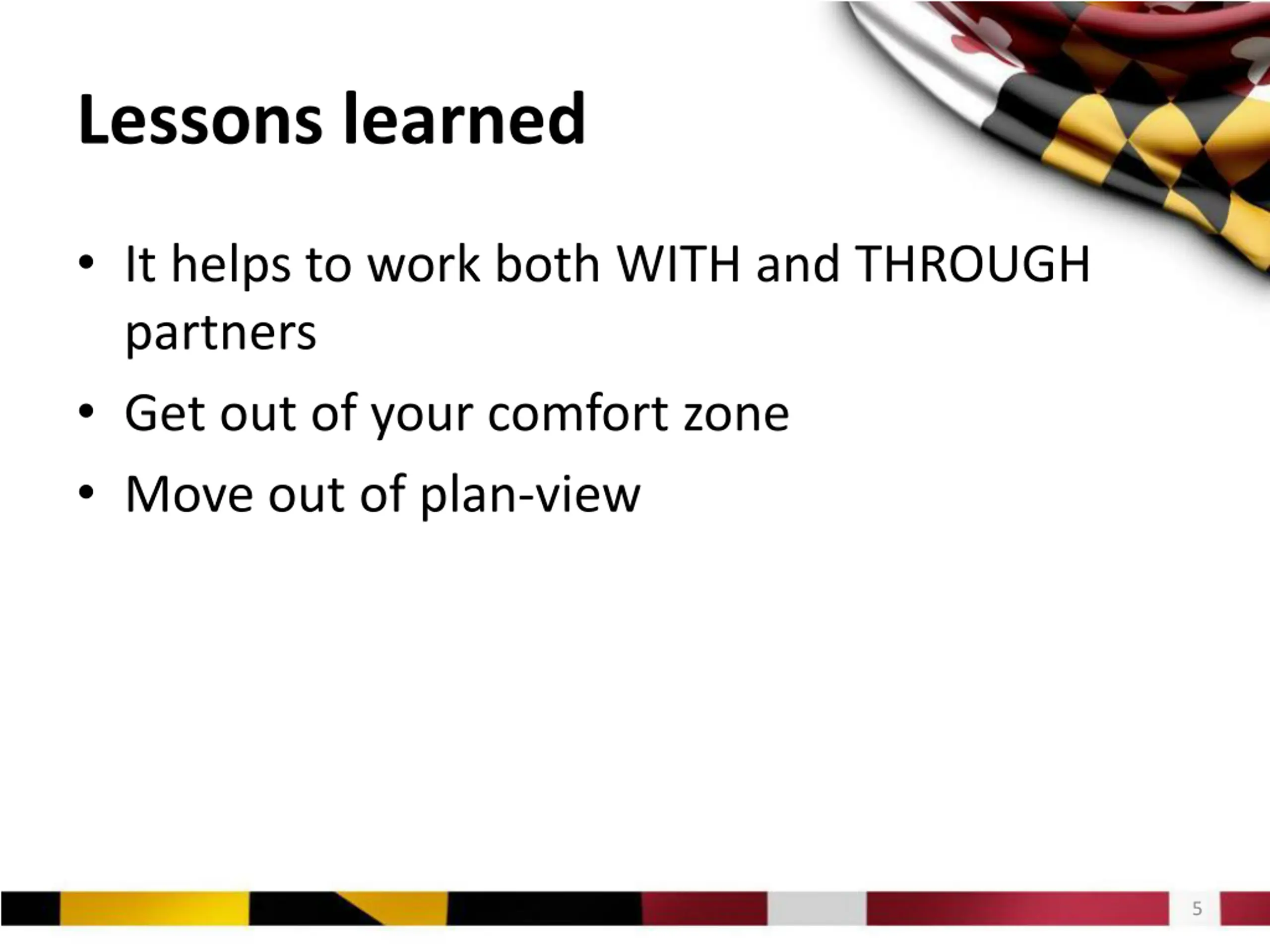 Lessons learned

• It helps to work both WITH and THROUGH partners
• Get out of your comfort zone
• Move out of plan-view

5